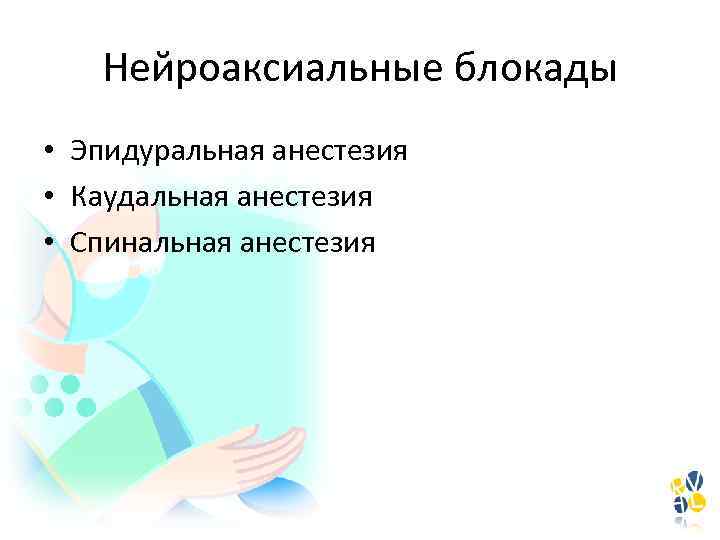 Нейроаксиальные блокады

• Эпидуральная анестезия
• Каудальная анестезия
• Спинальная анестезия